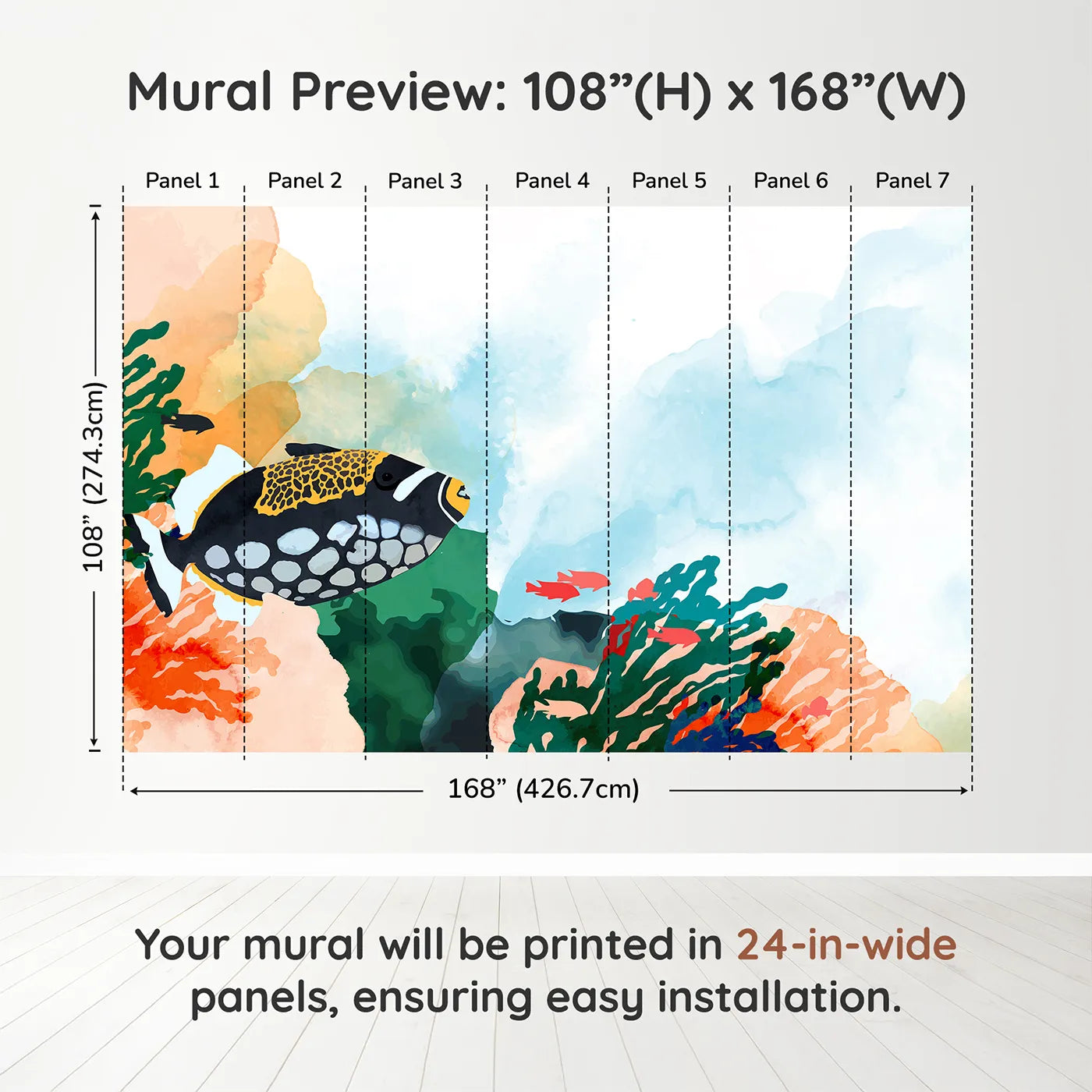 Mural Preview: 108”(H) x 168”(W)

Panel 1 Panel 2 Panel 3 Panel 4 Panel 5 Panel 6 Panel 7

108” (274.3cm)

168” (426.7cm)

Your mural will be printed in 24-in-wide panels, ensuring easy installation.